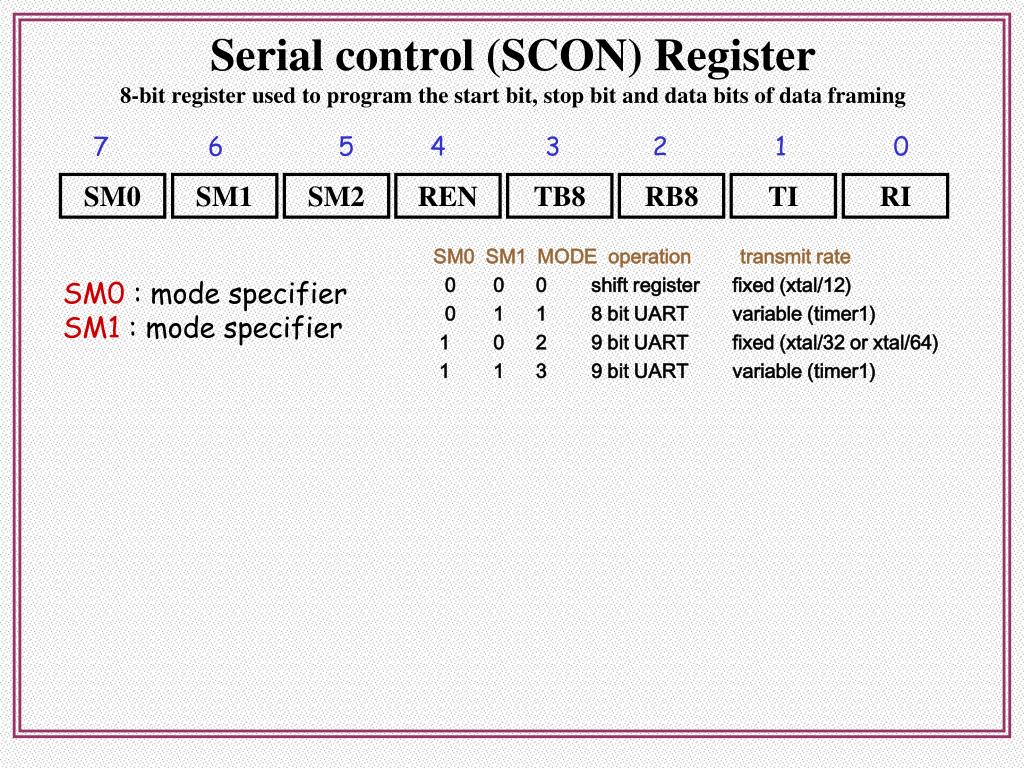 Serial control (SCON) Register

8-bit register used to program the start bit, stop bit and data bits of data framing

| 7 | 6 | 5 | 4 | 3 | 2 | 1 | 0 |
|---|---|---|---|---|---|---|---|
| SM0 | SM1 | SM2 | REN | TB8 | RB8 | TI | RI |

SM0 : mode specifier
SM1 : mode specifier

| SM0 | SM1 | MODE | operation | transmit rate |
|---|---|---|---|---|
| 0 | 0 | 0 | shift register | fixed (xtal/12) |
| 0 | 1 | 1 | 8 bit UART | variable (timer1) |
| 1 | 0 | 2 | 9 bit UART | fixed (xtal/32 or xtal/64) |
| 1 | 1 | 3 | 9 bit UART | variable (timer1) |